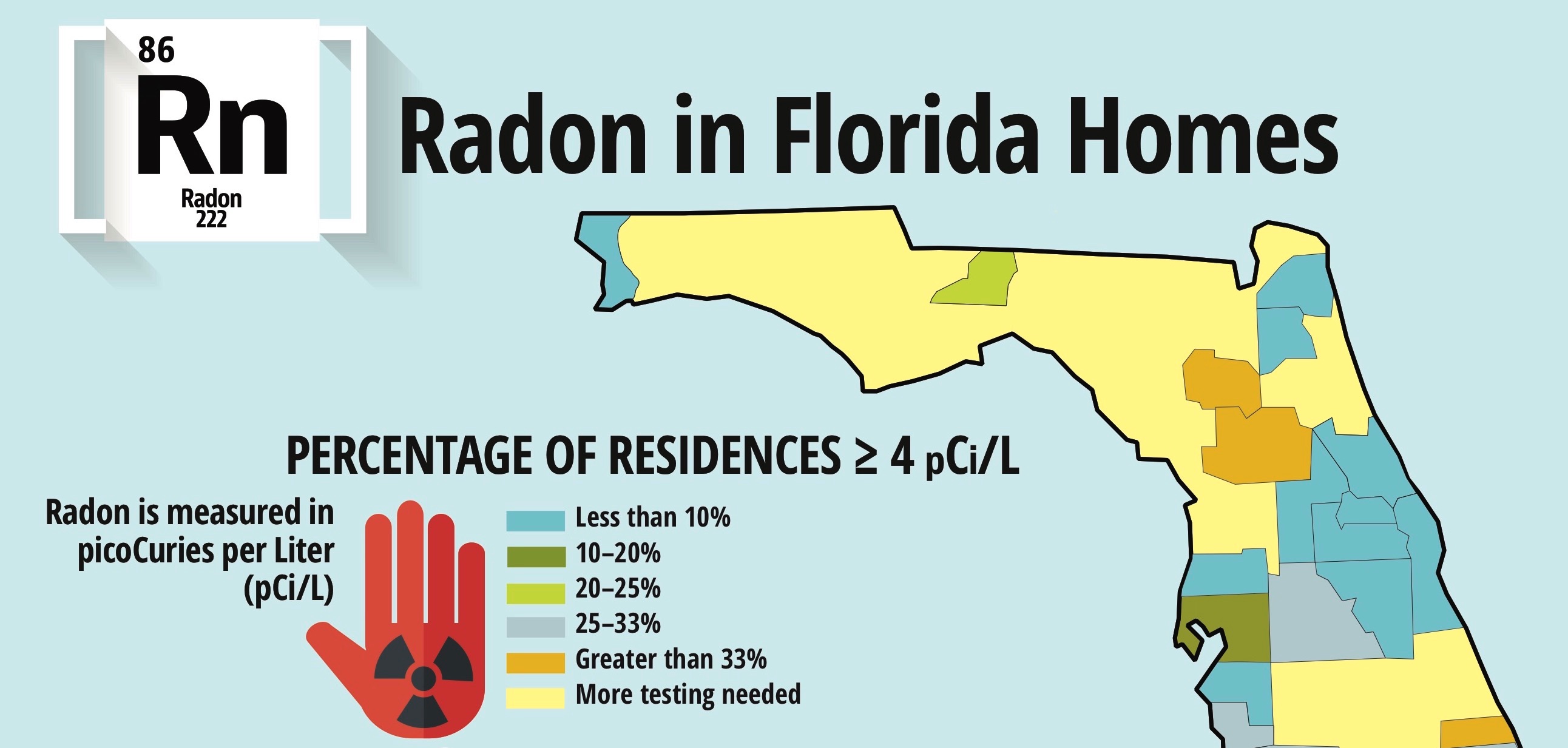 86
Rn
Radon
222

Radon in Florida Homes

PERCENTAGE OF RESIDENCES ≥ 4 pCi/L

Radon is measured in picoCuries per Liter (pCi/L)

Less than 10%
10–20%
20–25%
25–33%
Greater than 33%
More testing needed